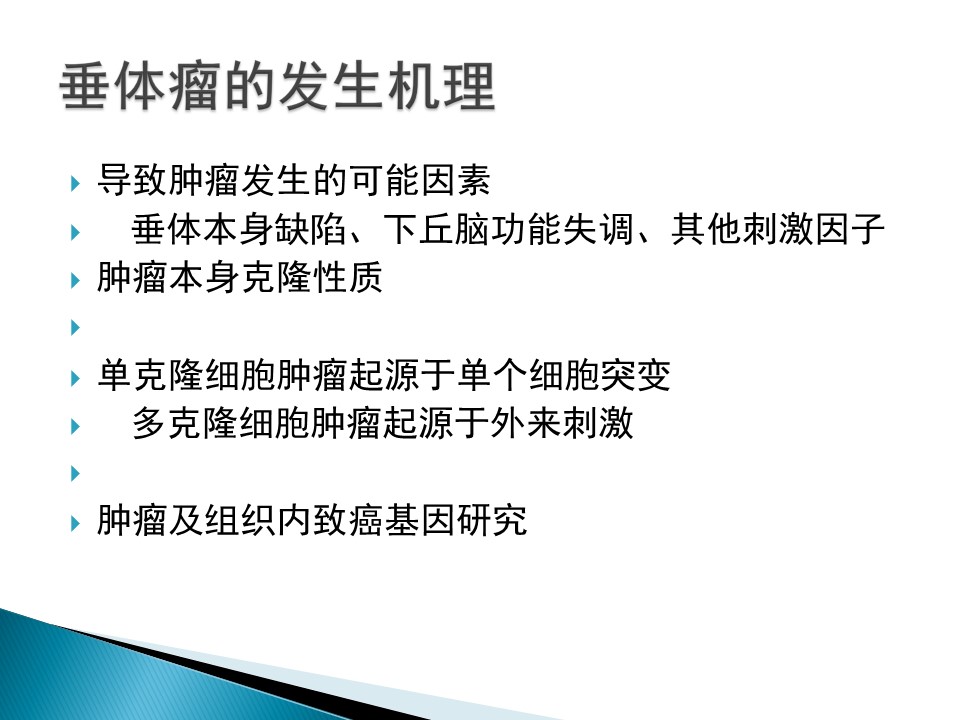 垂体瘤的发生机理

导致肿瘤发生的可能因素

垂体本身缺陷、下丘脑功能失调、其他刺激因子

肿瘤本身克隆性质

单克隆细胞肿瘤起源于单个细胞突变

多克隆细胞肿瘤起源于外来刺激

肿瘤及组织内致癌基因研究